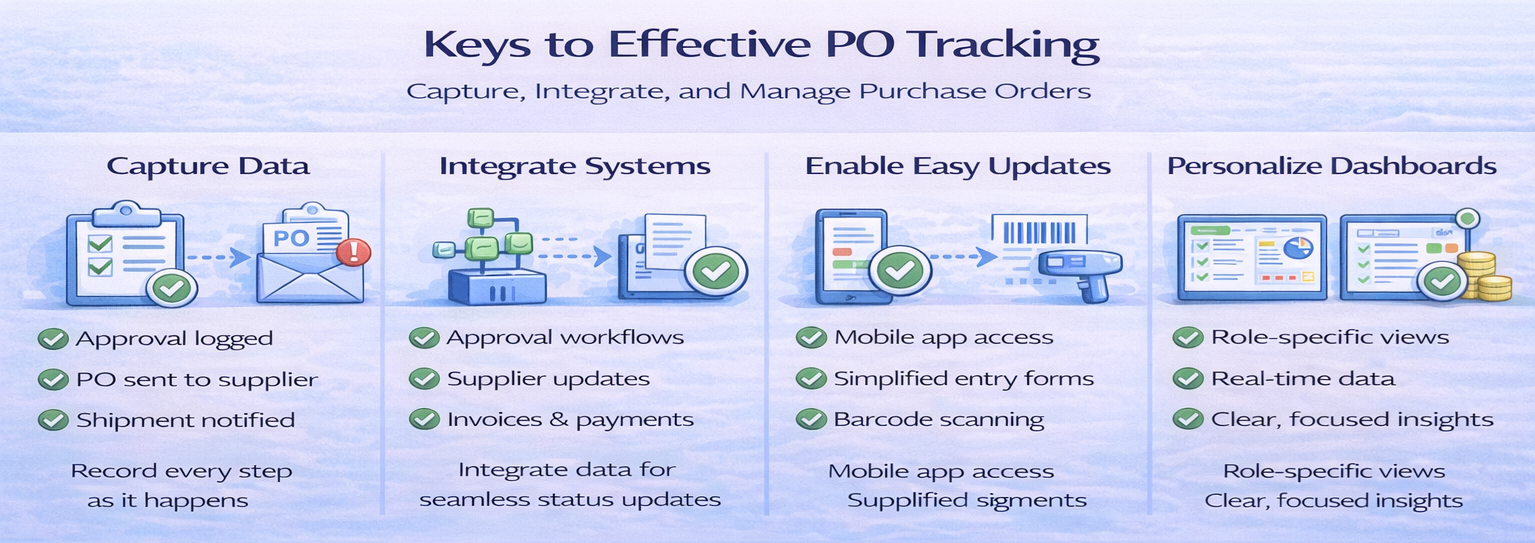 Keys to Effective PO Tracking

Capture, Integrate, and Manage Purchase Orders

Capture Data

PO

Approval logged

PO sent to supplier

Shipment notified

Record every step as it happens

Integrate Systems

Approval workflows

Supplier updates

Invoices & payments

Integrate data for seamless status updates

Enable Easy Updates

Mobile app access

Simplified entry forms

Barcode scanning

Mobile app access Supplified sigments

Personalize Dashboards

Role-specific views

Real-time data

Clear, focused insights

Role-specific views Clear, focused insights